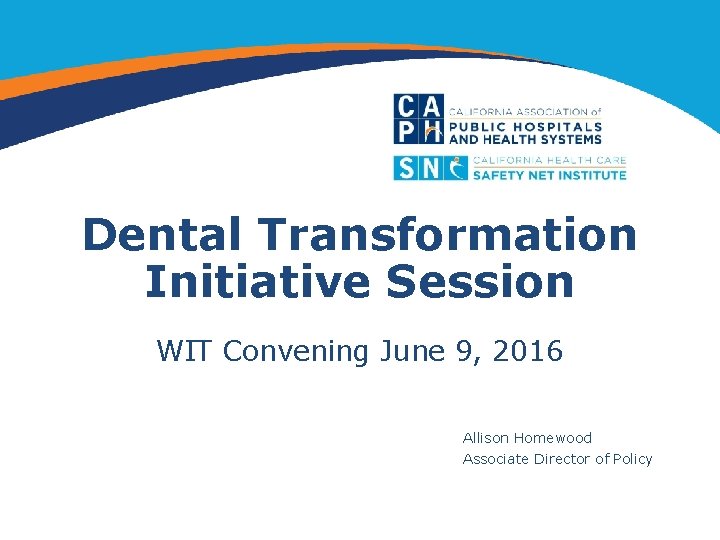 CAPH CALIFORNIA ASSOCIATION of PUBLIC HOSPITALS AND HEALTH SYSTEMS

SNI CALIFORNIA HEALTH CARE SAFETY NET INSTITUTE

Dental Transformation Initiative Session

WIT Convening June 9, 2016

Allison Homewood
Associate Director of Policy